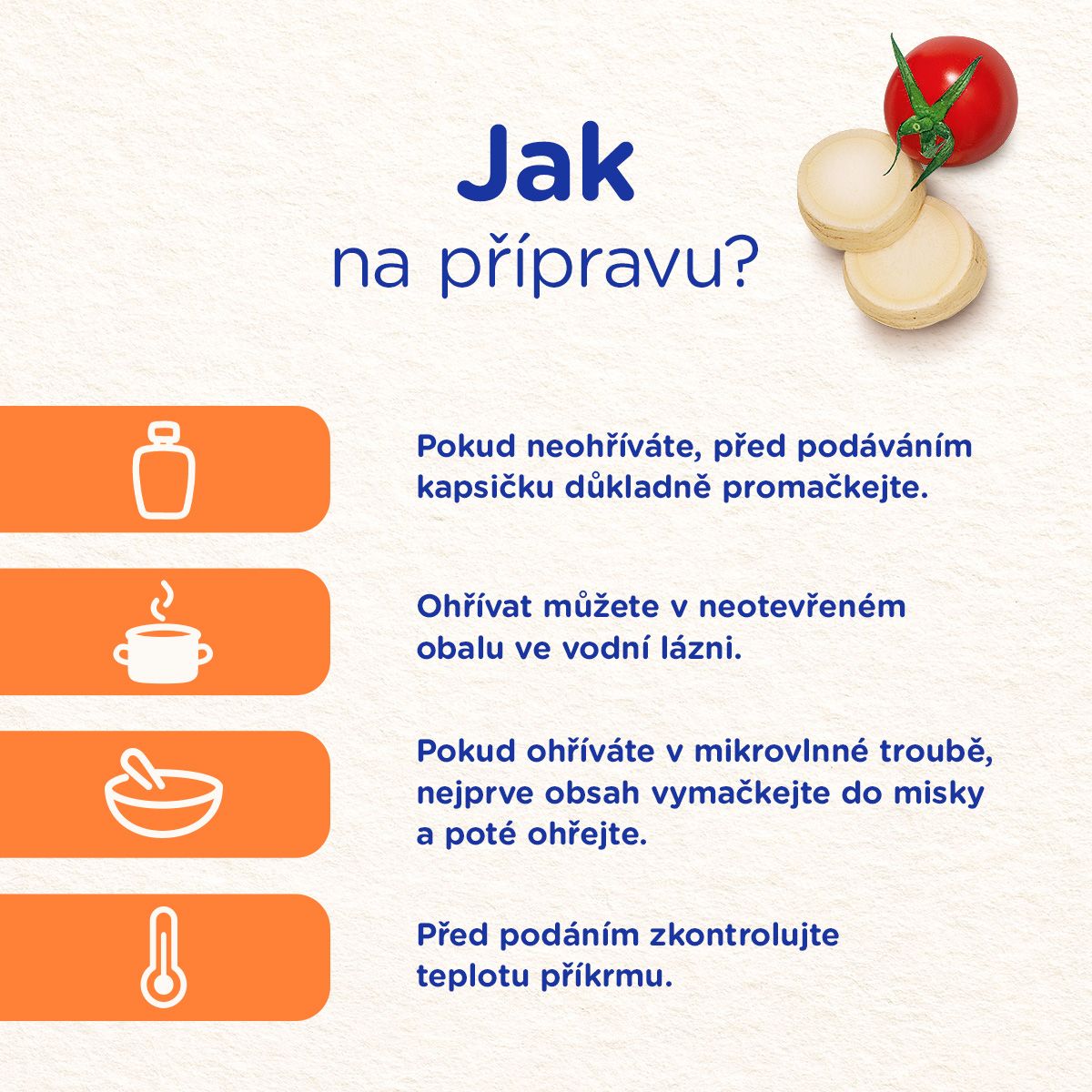 Jak
na přípravu?

Pokud neohříváte, před podáváním kapsičku důkladně promačkejte.

Ohřívat můžete v neotevřeném obalu ve vodní lázni.

Pokud ohříváte v mikrovlnné troubě, nejprve obsah vymačkejte do misky a poté ohřejte.

Před podáním zkontrolujte teplotu příkrmu.